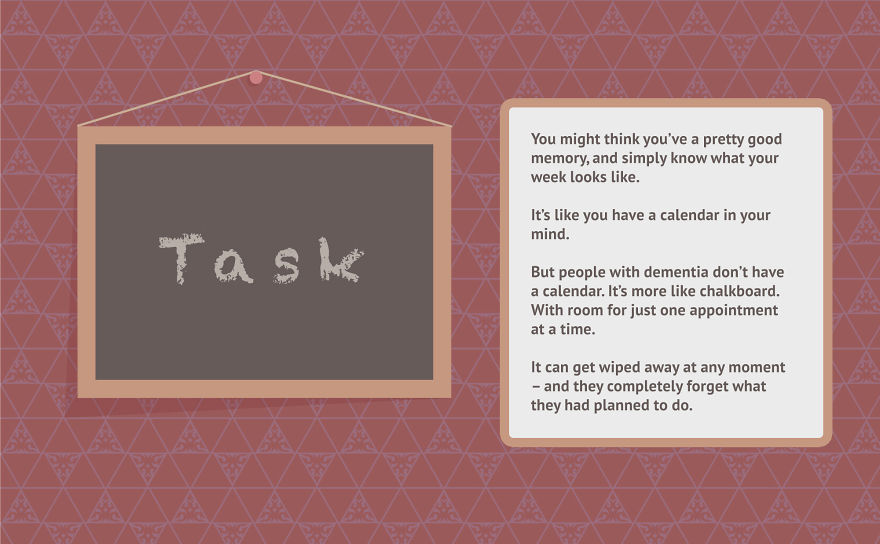 Task

You might think you've a pretty good memory, and simply know what your week looks like.

It's like you have a calendar in your mind.

But people with dementia don't have a calendar. It's more like chalkboard. With room for just one appointment at a time.

It can get wiped away at any moment – and they completely forget what they had planned to do.